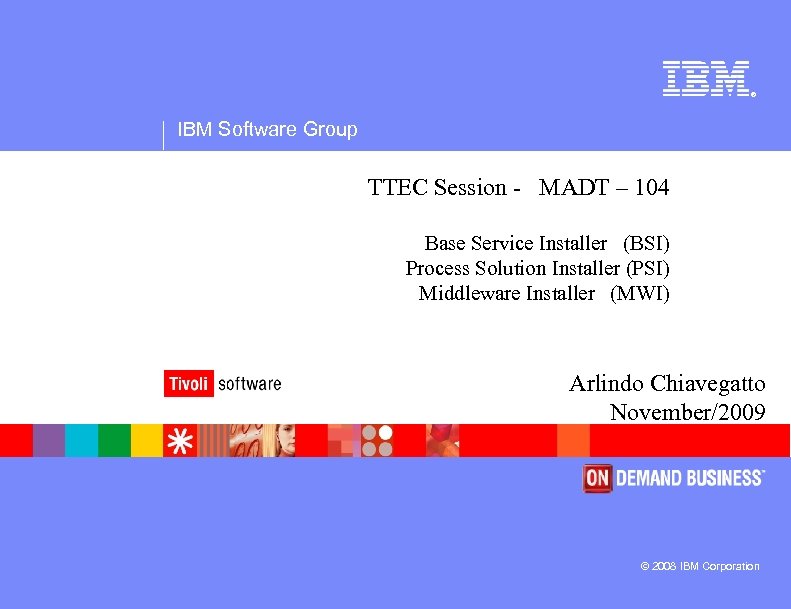 IBM®

IBM Software Group

TTEC Session - MADT – 104

Base Service Installer (BSI)
Process Solution Installer (PSI)
Middleware Installer (MWI)

Tivoli software

Arlindo Chiavegatto
November/2009

ON DEMAND BUSINESS™

© 2008 IBM Corporation